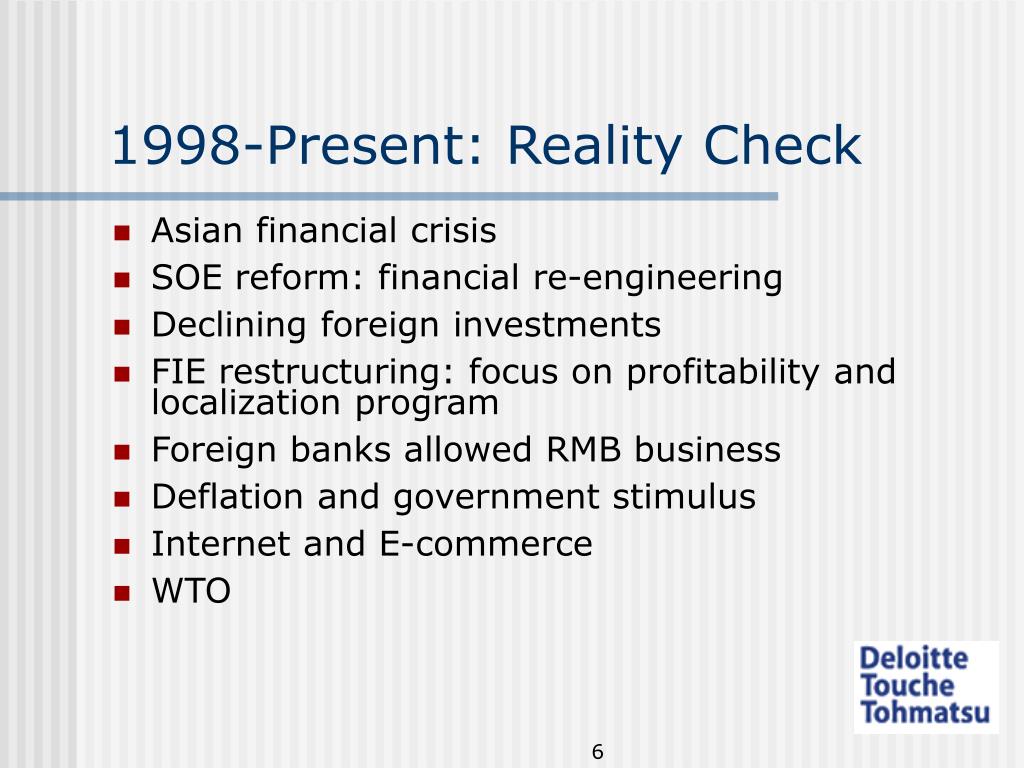 1998-Present: Reality Check

- Asian financial crisis
- SOE reform: financial re-engineering
- Declining foreign investments
- FIE restructuring: focus on profitability and localization program
- Foreign banks allowed RMB business
- Deflation and government stimulus
- Internet and E-commerce
- WTO

Deloitte
Touche
Tohmatsu

6